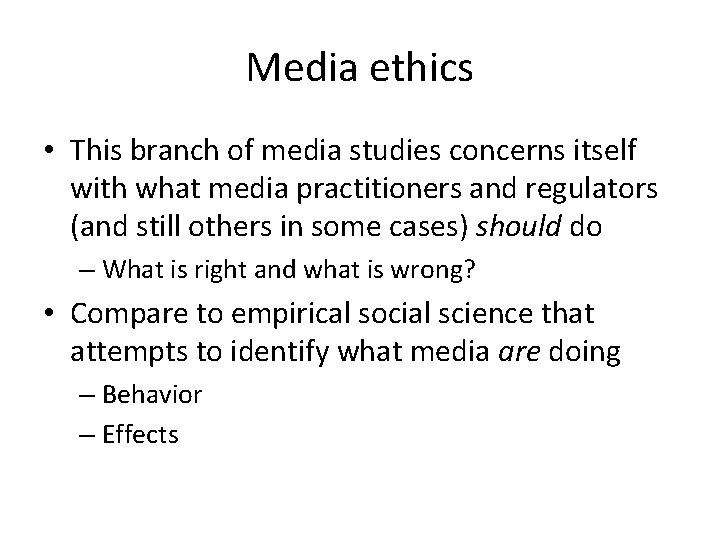 Media ethics

• This branch of media studies concerns itself with what media practitioners and regulators (and still others in some cases) should do

– What is right and what is wrong?

• Compare to empirical social science that attempts to identify what media are doing

– Behavior

– Effects